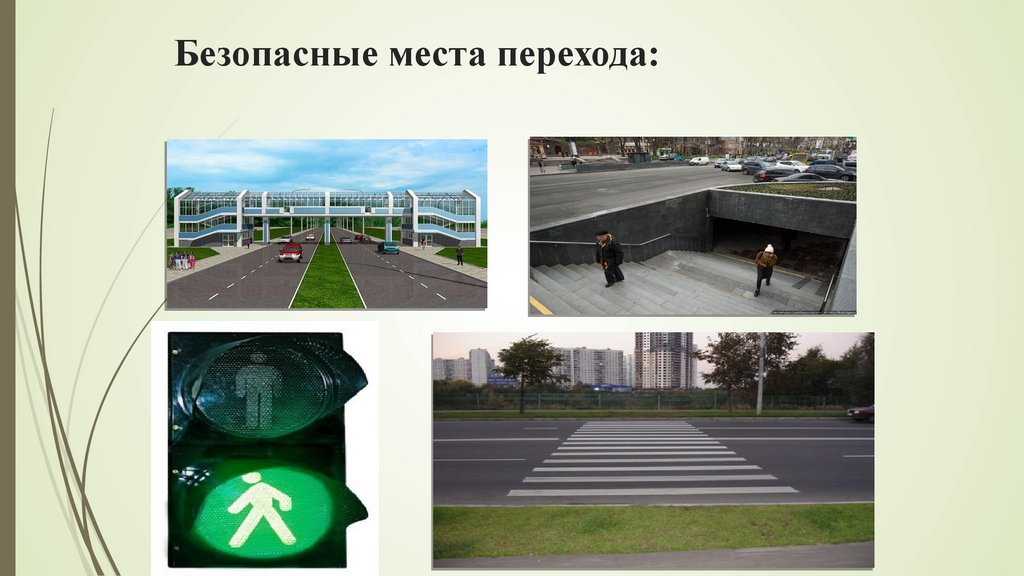 Безопасные места перехода: